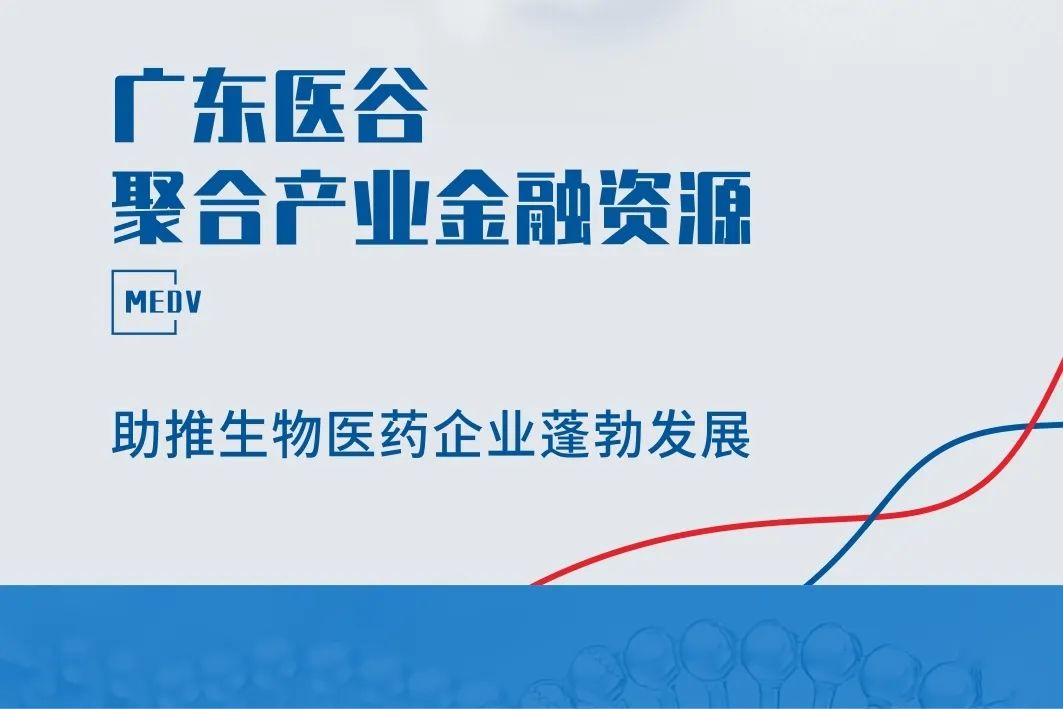 广东医谷
聚合产业金融资源

MEDV

助推生物医药企业蓬勃发展